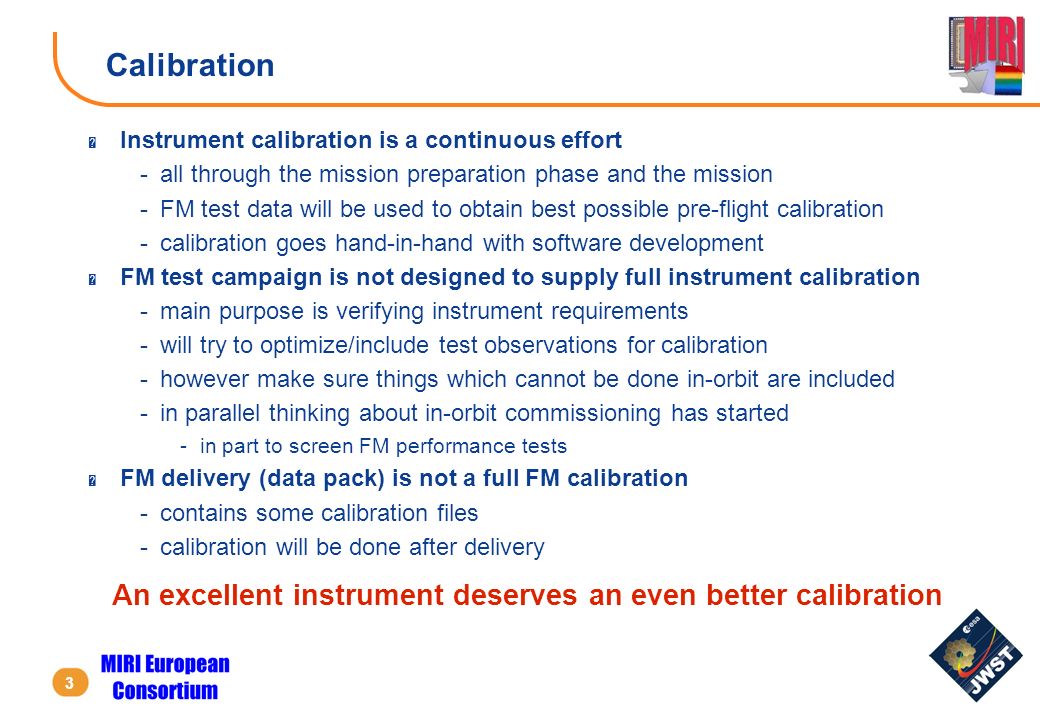 Calibration

MIRI

Instrument calibration is a continuous effort
- all through the mission preparation phase and the mission
- FM test data will be used to obtain best possible pre-flight calibration
- calibration goes hand-in-hand with software development

FM test campaign is not designed to supply full instrument calibration
- main purpose is verifying instrument requirements
- will try to optimize/include test observations for calibration
- however make sure things which cannot be done in-orbit are included
- in parallel thinking about in-orbit commissioning has started
- in part to screen FM performance tests

FM delivery (data pack) is not a full FM calibration
- contains some calibration files
- calibration will be done after delivery

An excellent instrument deserves an even better calibration

3

MIRI European Consortium

esa

JWST